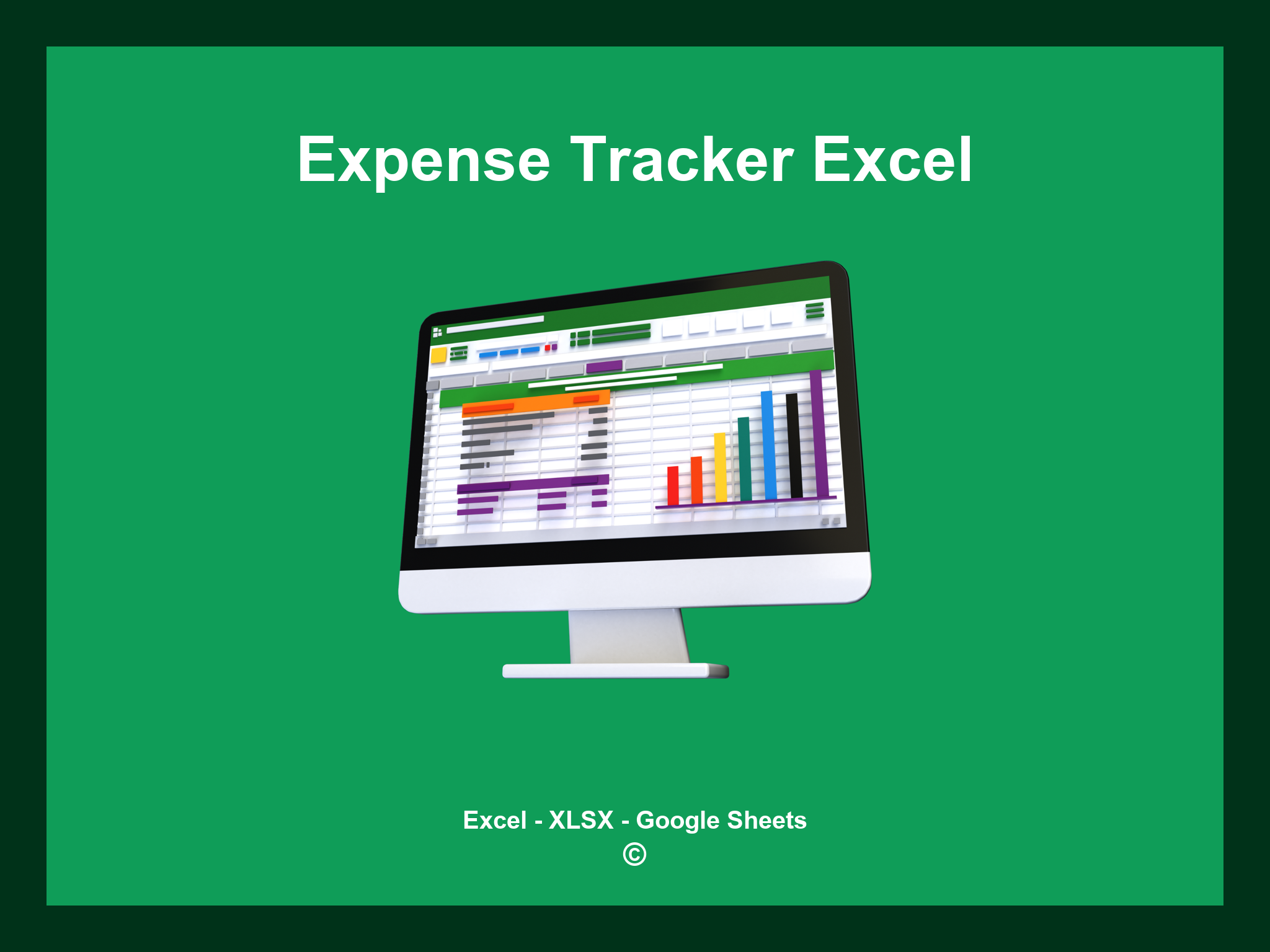 Expense Tracker Excel

Excel - XLSX - Google Sheets
©